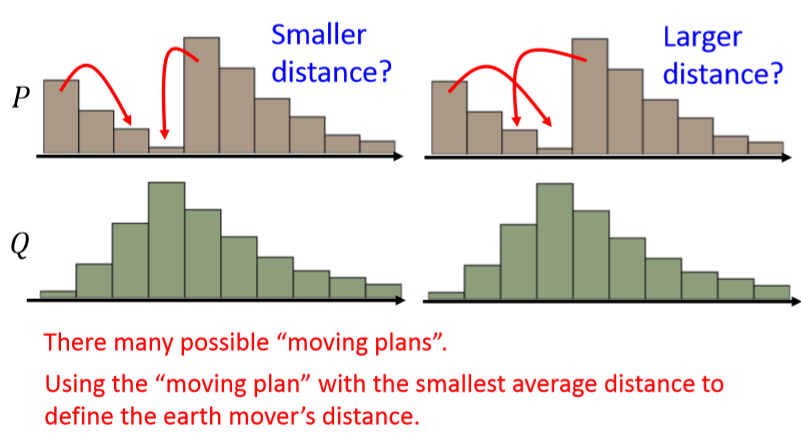 Smaller distance?

Larger distance?

$P$

$Q$

There many possible “moving plans”.

Using the “moving plan” with the smallest average distance to define the earth mover’s distance.